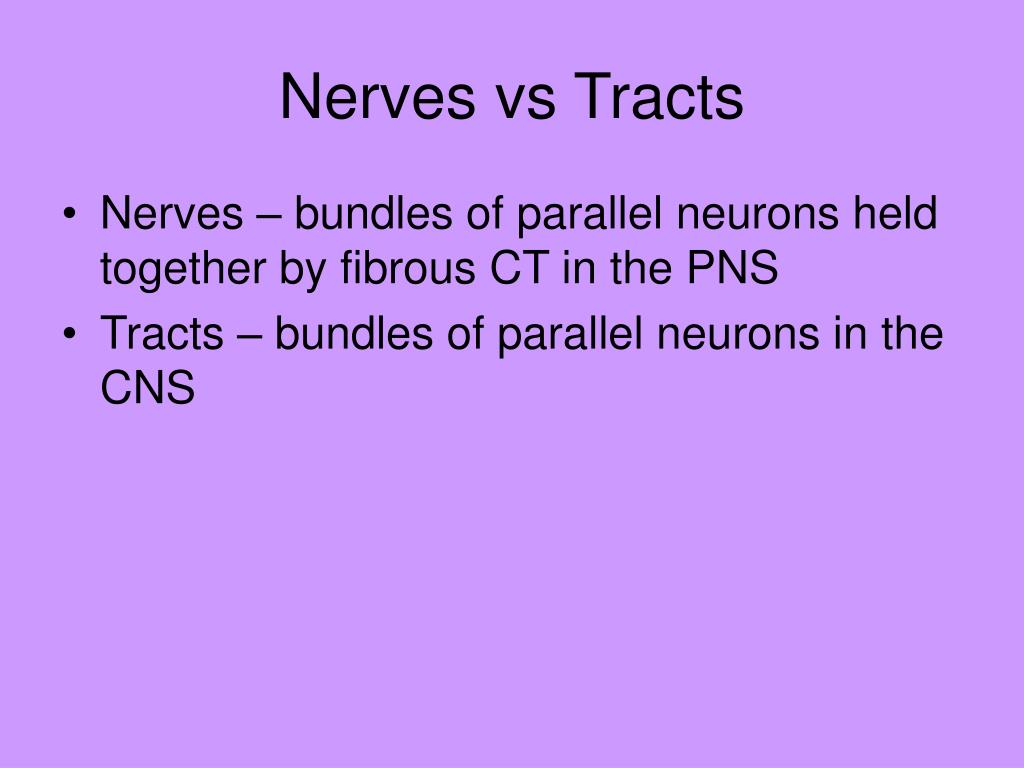 Nerves vs Tracts

• Nerves – bundles of parallel neurons held together by fibrous CT in the PNS
• Tracts – bundles of parallel neurons in the CNS